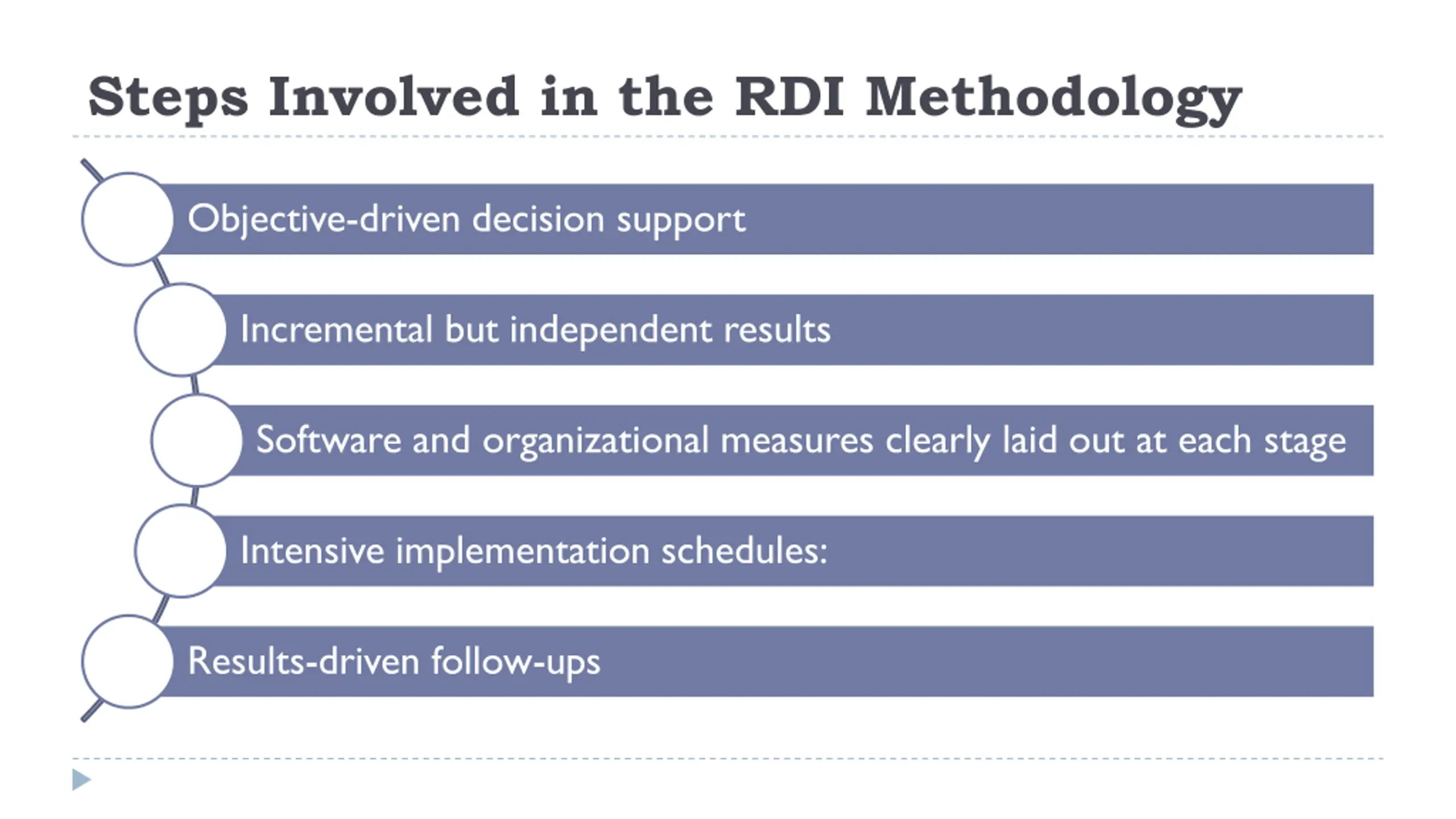 Steps Involved in the RDI Methodology

Objective-driven decision support

Incremental but independent results

Software and organizational measures clearly laid out at each stage

Intensive implementation schedules:

Results-driven follow-ups